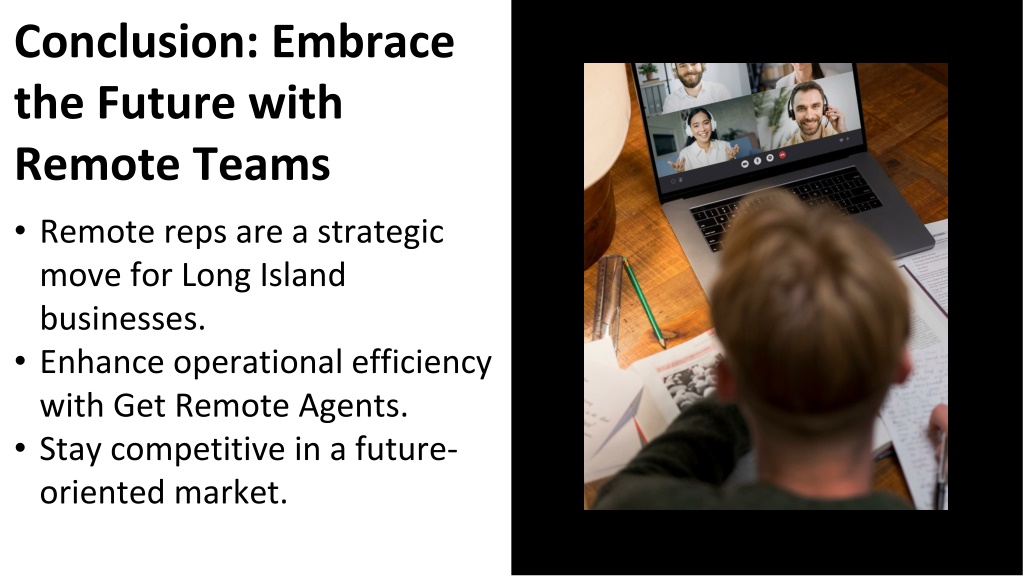 Conclusion: Embrace the Future with Remote Teams

• Remote reps are a strategic move for Long Island businesses.
• Enhance operational efficiency with Get Remote Agents.
• Stay competitive in a future-oriented market.